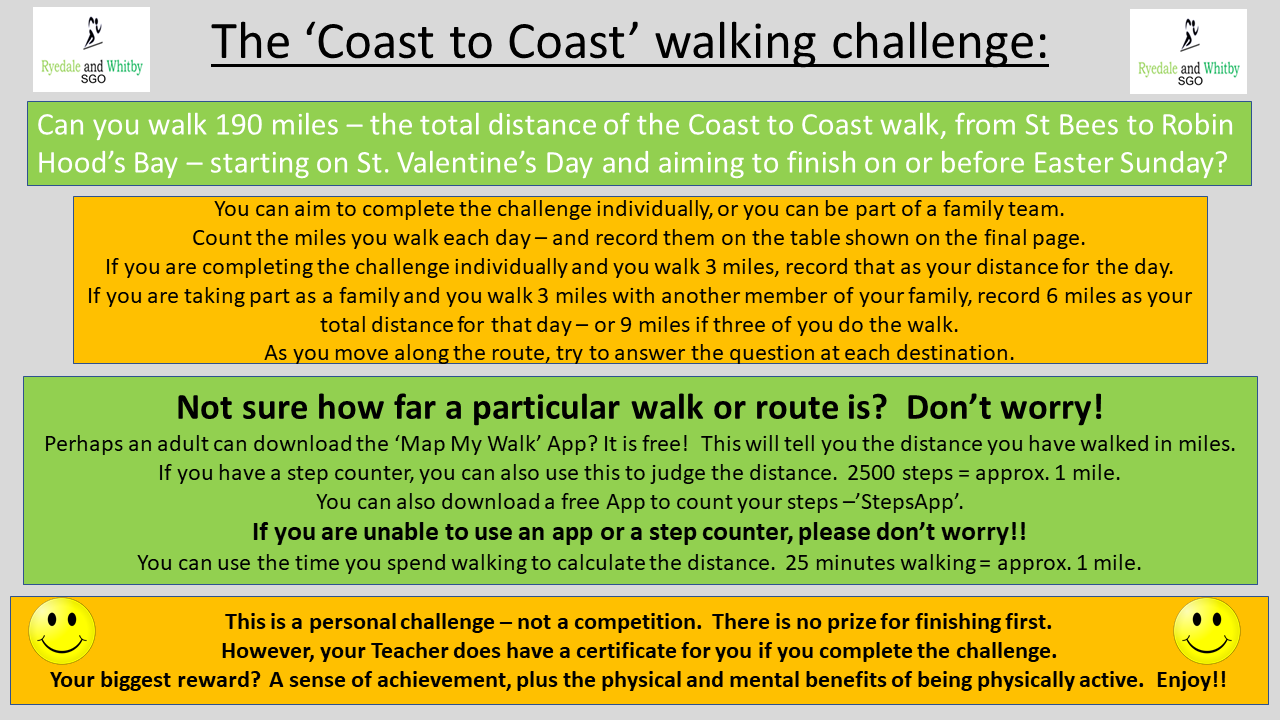 Ryedale and Whitby SGO

The 'Coast to Coast' walking challenge:

Ryedale and Whitby SGO

Can you walk 190 miles – the total distance of the Coast to Coast walk, from St Bees to Robin Hood's Bay – starting on St. Valentine's Day and aiming to finish on or before Easter Sunday?

You can aim to complete the challenge individually, or you can be part of a family team.
Count the miles you walk each day – and record them on the table shown on the final page.
If you are completing the challenge individually and you walk 3 miles, record that as your distance for the day.
If you are taking part as a family and you walk 3 miles with another member of your family, record 6 miles as your total distance for that day – or 9 miles if three of you do the walk.
As you move along the route, try to answer the question at each destination.

Not sure how far a particular walk or route is? Don't worry!
Perhaps an adult can download the 'Map My Walk' App? It is free! This will tell you the distance you have walked in miles.
If you have a step counter, you can also use this to judge the distance. 2500 steps = approx. 1 mile.
You can also download a free App to count your steps –'StepsApp'.
If you are unable to use an app or a step counter, please don't worry!!
You can use the time you spend walking to calculate the distance. 25 minutes walking = approx. 1 mile.

This is a personal challenge – not a competition. There is no prize for finishing first.
However, your Teacher does have a certificate for you if you complete the challenge.
Your biggest reward? A sense of achievement, plus the physical and mental benefits of being physically active. Enjoy!!